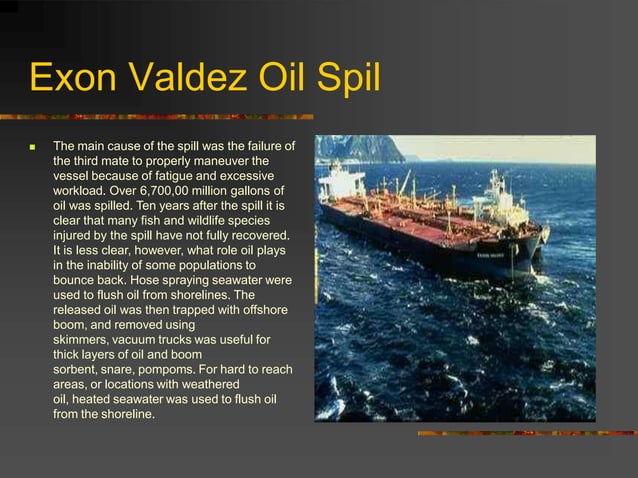 Exon Valdez Oil Spil

The main cause of the spill was the failure of the third mate to properly maneuver the vessel because of fatigue and excessive workload. Over 6,700,00 million gallons of oil was spilled. Ten years after the spill it is clear that many fish and wildlife species injured by the spill have not fully recovered. It is less clear, however, what role oil plays in the inability of some populations to bounce back. Hose spraying seawater were used to flush oil from shorelines. The released oil was then trapped with offshore boom, and removed using skimmers, vacuum trucks was useful for thick layers of oil and boom sorbent, snare, pompoms. For hard to reach areas, or locations with weathered oil, heated seawater was used to flush oil from the shoreline.

EXXON VALDEZ